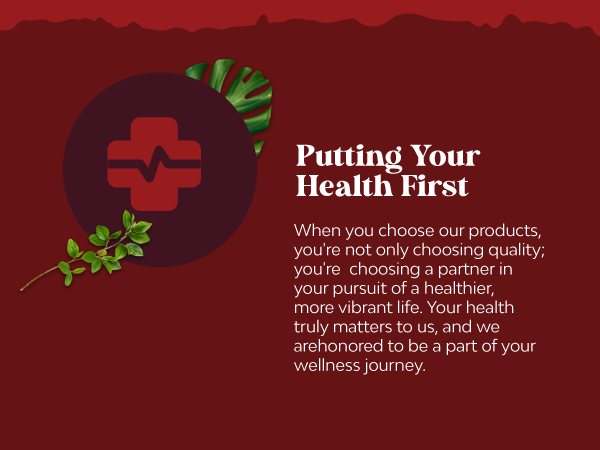 Putting Your Health First

When you choose our products, you're not only choosing quality; you're  choosing a partner in your pursuit of a healthier, more vibrant life. Your health truly matters to us, and we arehonored to be a part of your wellness journey.